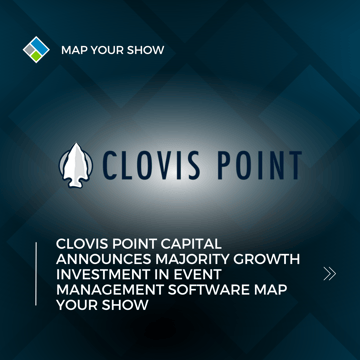 MAP YOUR SHOW

CLOVIS POINT

CLOVIS POINT CAPITAL ANNOUNCES MAJORITY GROWTH INVESTMENT IN EVENT MANAGEMENT SOFTWARE MAP YOUR SHOW